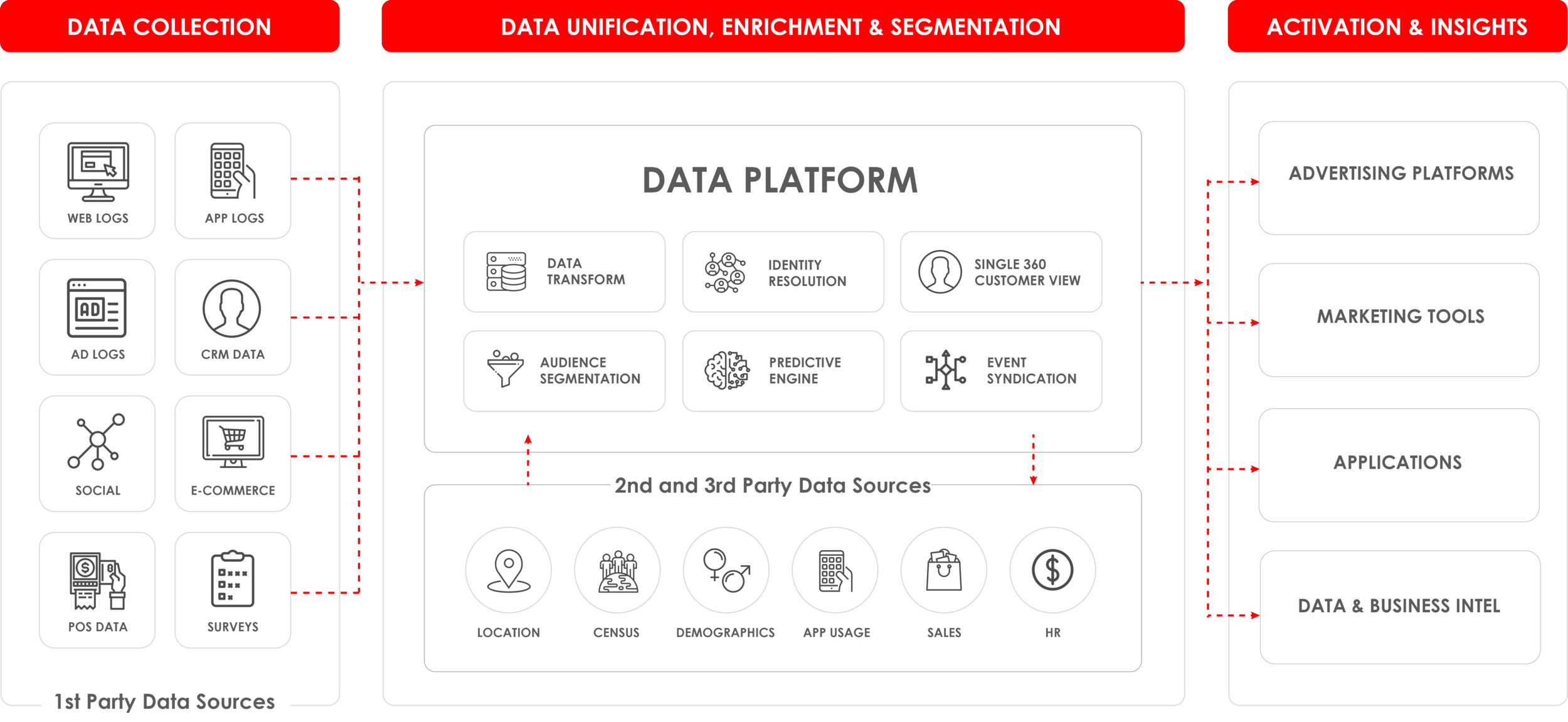 DATA COLLECTION

WEB LOGS

APP LOGS

AD LOGS

CRM DATA

SOCIAL

E-COMMERCE

POS DATA

SURVEYS

1st Party Data Sources

DATA UNIFICATION, ENRICHMENT & SEGMENTATION

DATA PLATFORM

DATA TRANSFORM

IDENTITY RESOLUTION

SINGLE 360 CUSTOMER VIEW

AUDIENCE SEGMENTATION

PREDICTIVE ENGINE

EVENT SYNDICATION

2nd and 3rd Party Data Sources

LOCATION

CENSUS

DEMOGRAPHICS

APP USAGE

SALES

HR

ACTIVATION & INSIGHTS

ADVERTISING PLATFORMS

MARKETING TOOLS

APPLICATIONS

DATA & BUSINESS INTEL